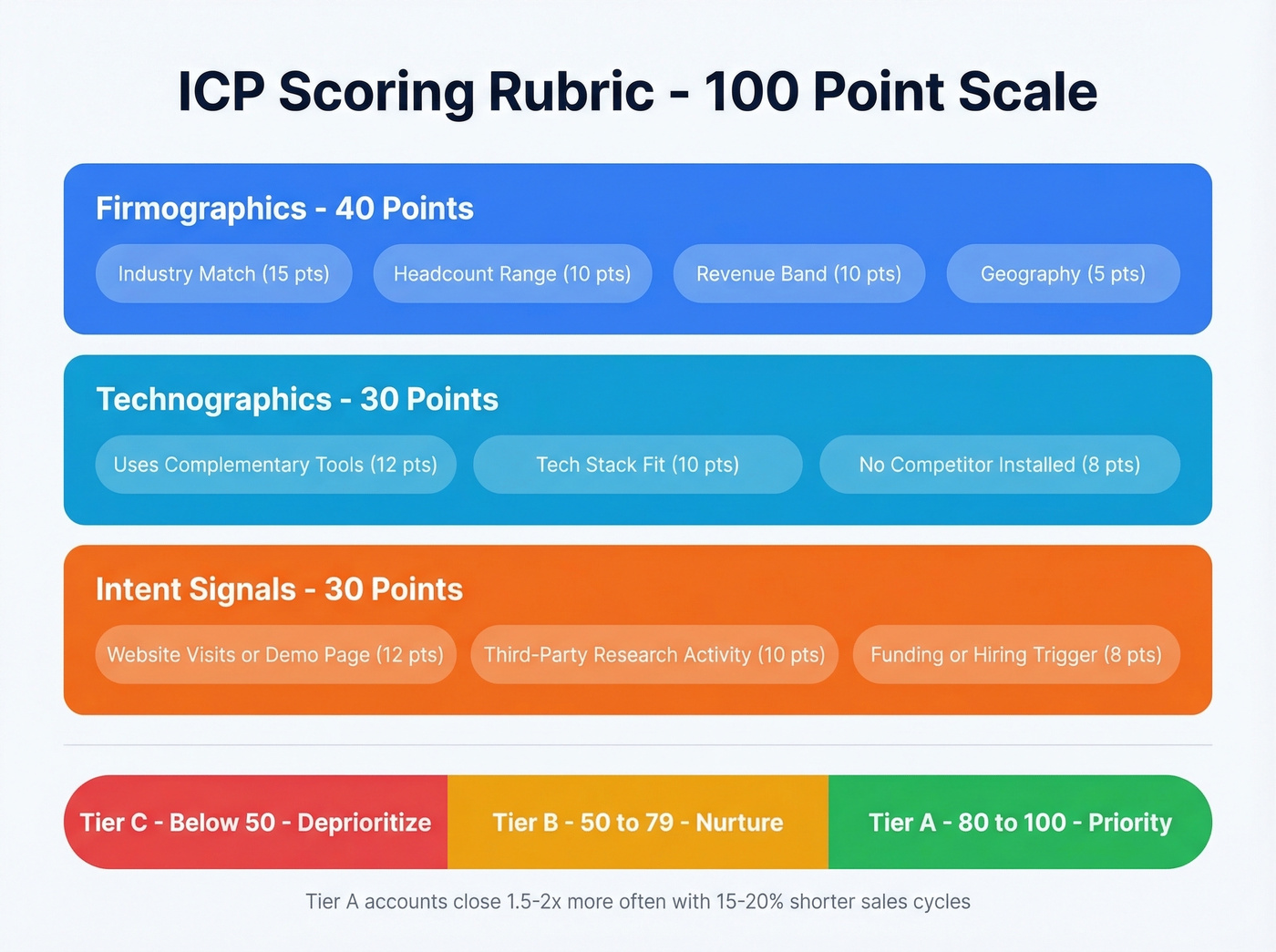 ICP Scoring Rubric - 100 Point Scale

Firmographics - 40 Points

Industry Match (15 pts)

Headcount Range (10 pts)

Revenue Band (10 pts)

Geography (5 pts)

Technographics - 30 Points

Uses Complementary Tools (12 pts)

Tech Stack Fit (10 pts)

No Competitor Installed (8 pts)

Intent Signals - 30 Points

Website Visits or Demo Page (12 pts)

Third-Party Research Activity (10 pts)

Funding or Hiring Trigger (8 pts)

Tier C - Below 50 - Deprioritize

Tier B - 50 to 79 - Nurture

Tier A - 80 to 100 - Priority

Tier A accounts close 1.5-2x more often with 15-20% shorter sales cycles